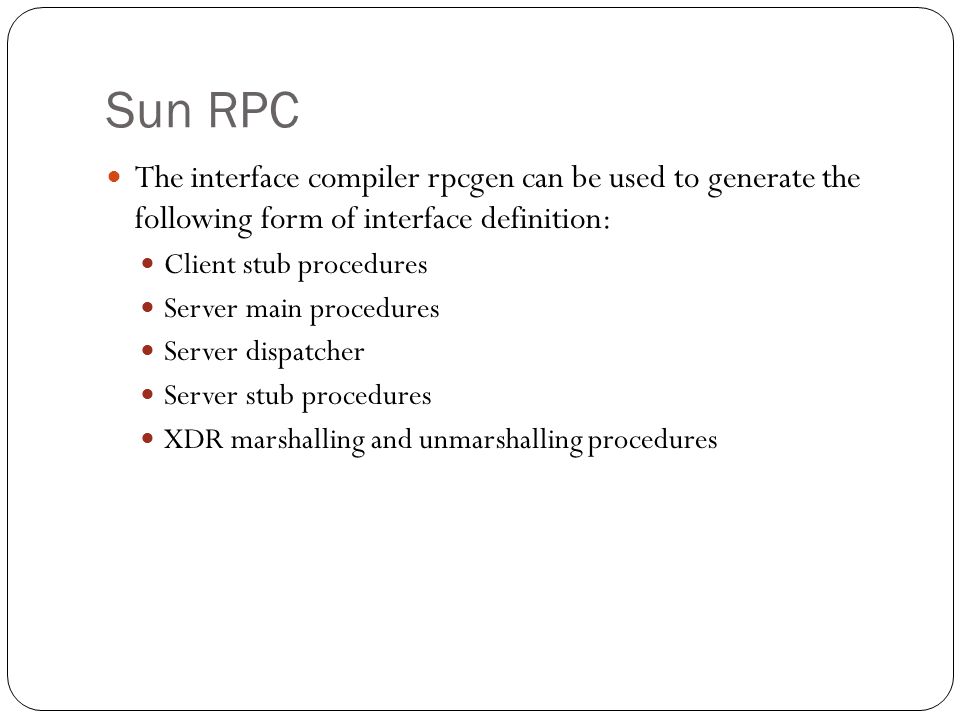 Sun RPC

- The interface compiler rpcgen can be used to generate the following form of interface definition:
  - Client stub procedures
  - Server main procedures
  - Server dispatcher
  - Server stub procedures
  - XDR marshalling and unmarshalling procedures